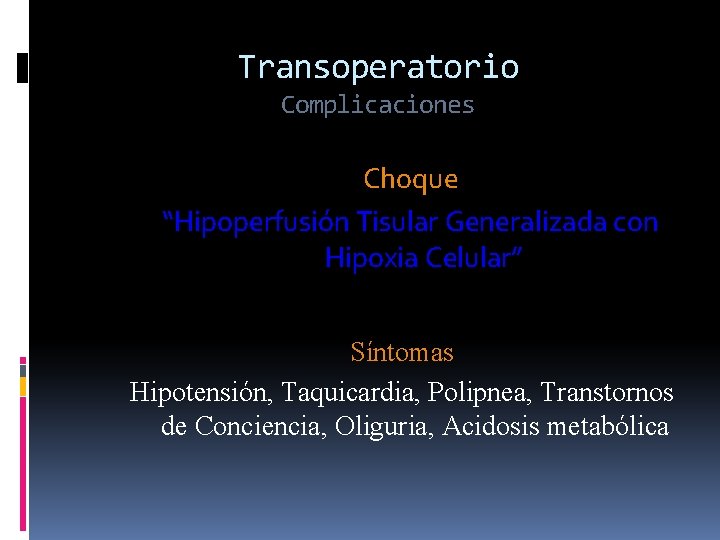 Transoperatorio
Complicaciones

Choque

“Hipoperfusión Tisular Generalizada con Hipoxia Celular”

Síntomas

Hipotensión, Taquicardia, Polipnea, Transtornos de Conciencia, Oliguria, Acidosis metabólica